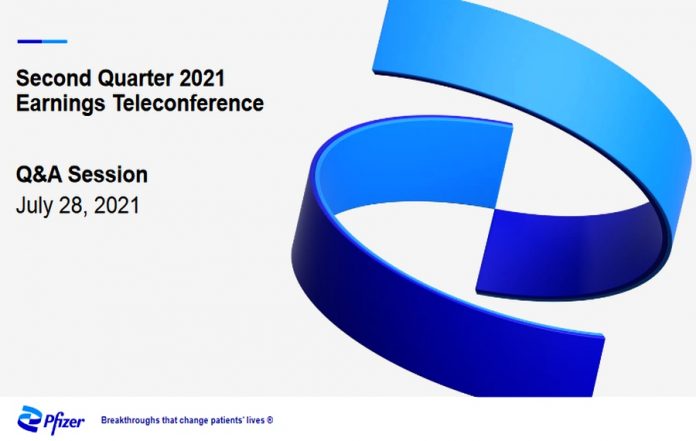 Second Quarter 2021
Earnings Teleconference

Q&A Session
July 28, 2021

Pfizer

Breakthroughs that change patients' lives ®